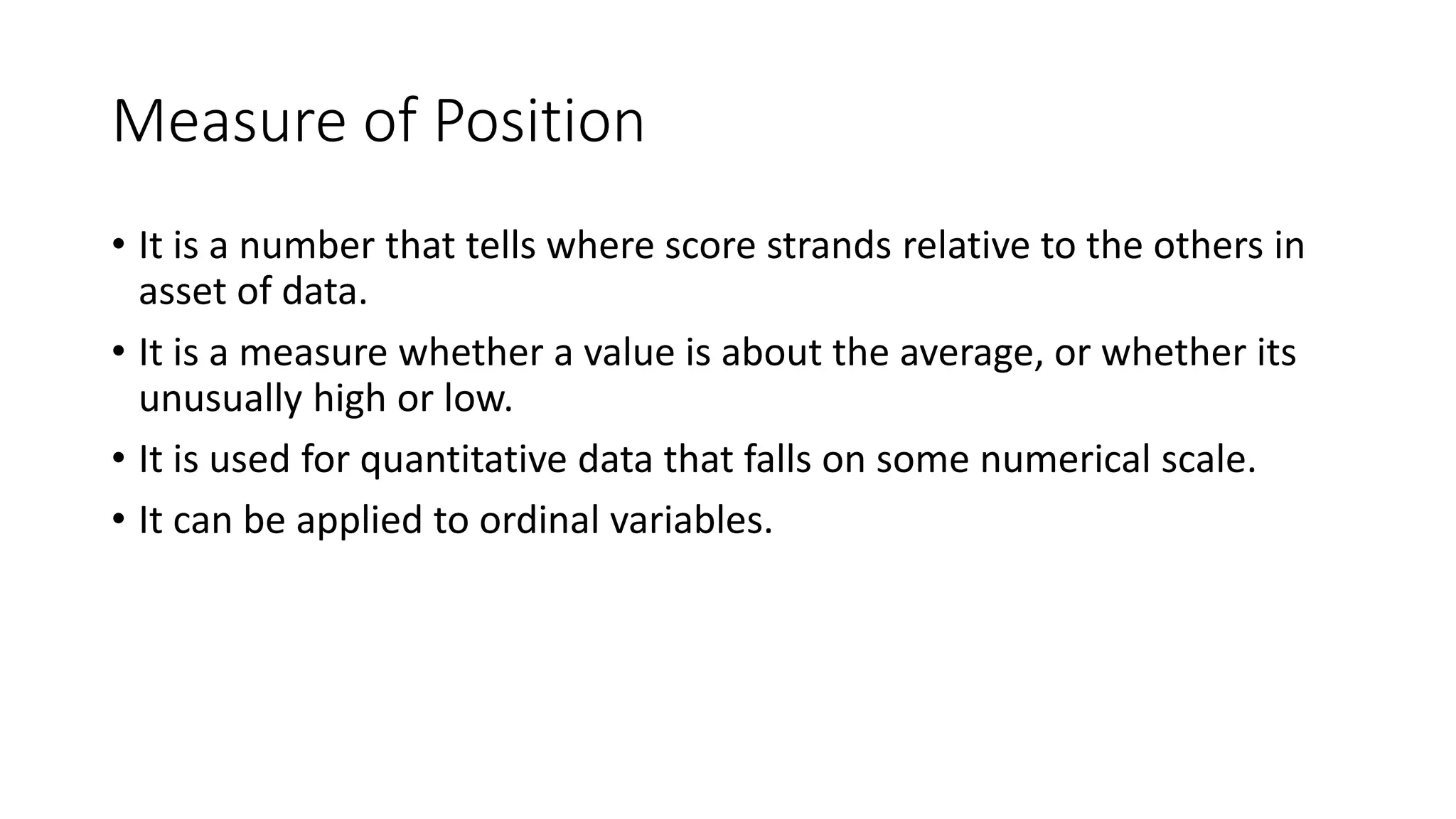 Measure of Position

• It is a number that tells where score strands relative to the others in asset of data.

• It is a measure whether a value is about the average, or whether its unusually high or low.

• It is used for quantitative data that falls on some numerical scale.

• It can be applied to ordinal variables.